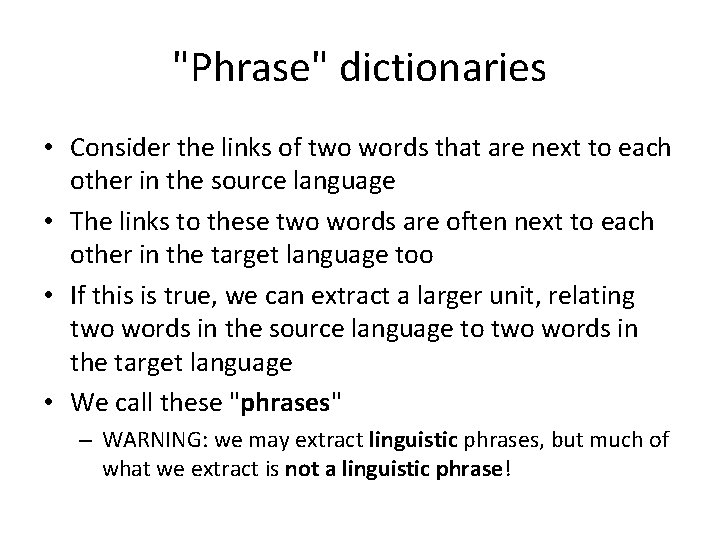 "Phrase" dictionaries

• Consider the links of two words that are next to each other in the source language

• The links to these two words are often next to each other in the target language too

• If this is true, we can extract a larger unit, relating two words in the source language to two words in the target language

• We call these "phrases"

– WARNING: we may extract linguistic phrases, but much of what we extract is not a linguistic phrase!